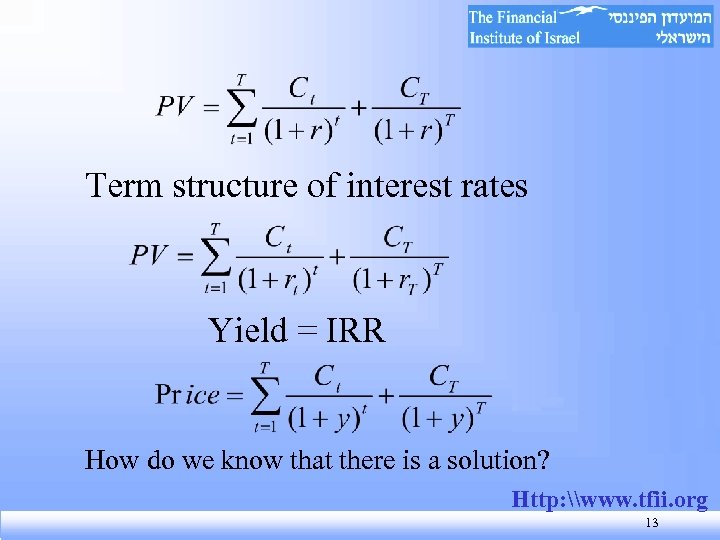 The Financial Institute of Israel
המועדון הפיננסי הישראלי

$PV = \sum_{t=1}^{T} \frac{C_t}{(1+r)^t} + \frac{C_T}{(1+r)^T}$

Term structure of interest rates

$PV = \sum_{t=1}^{T} \frac{C_t}{(1+r_t)^t} + \frac{C_T}{(1+r_T)^T}$

Yield = IRR

$\Pr ice = \sum_{t=1}^{T} \frac{C_t}{(1+y)^t} + \frac{C_T}{(1+y)^T}$

How do we know that there is a solution?

Http:\\www.tfii.org

13